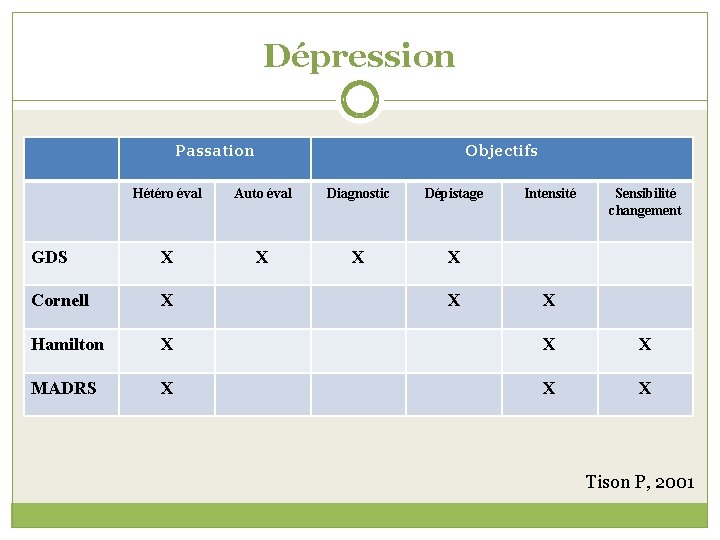 Dépression

| | Passation | | Objectifs | | | |
|---|---|---|---|---|---|---|
| | Hétéro éval | Auto éval | Diagnostic | Dépistage | Intensité | Sensibilité changement |
| GDS | X | X | X | X | | |
| Cornell | X | | | X | X | |
| Hamilton | X | | | | X | X |
| MADRS | X | | | | X | X |

Tison P, 2001